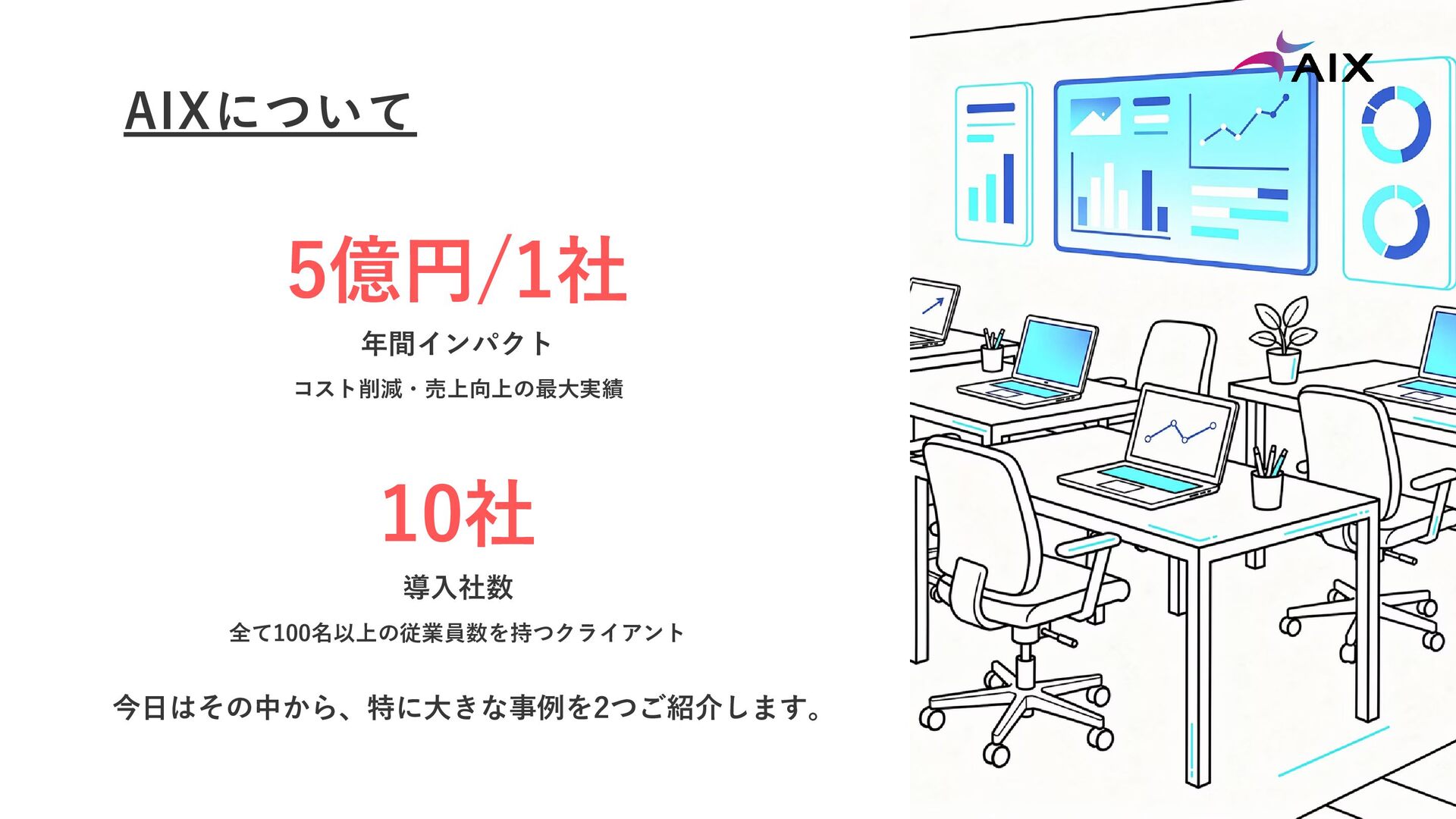 AIXについて

5億円/1社

年間インパクト

コスト削減・売上向上の最大実績

10社

導入社数

全て100名以上の従業員数を持つクライアント

今日はその中から、特に大きな事例を2つご紹介します。

AIX